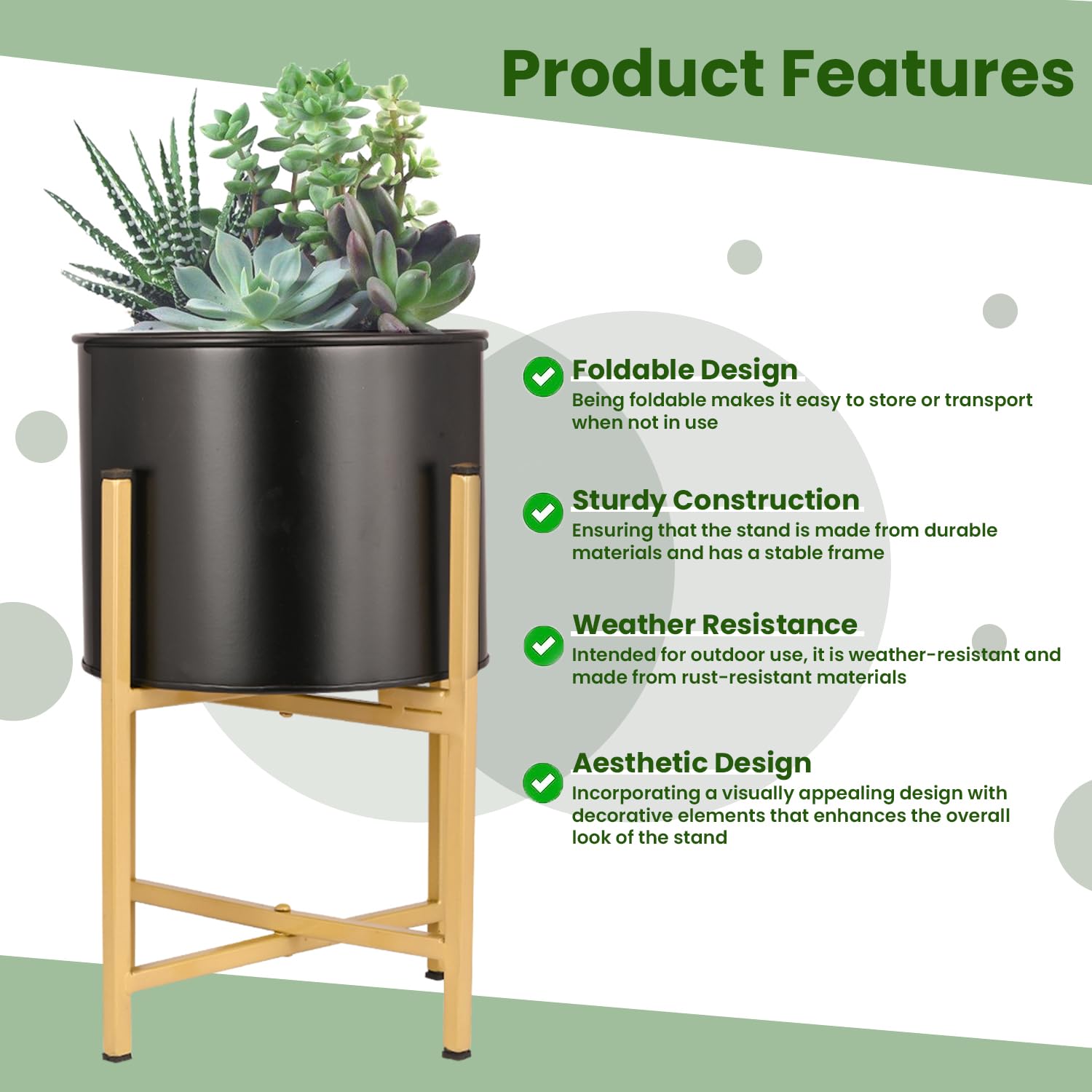 Product Features

Foldable Design
Being foldable makes it easy to store or transport when not in use

Sturdy Construction
Ensuring that the stand is made from durable materials and has a stable frame

Weather Resistance
Intended for outdoor use, it is weather-resistant and made from rust-resistant materials

Aesthetic Design
Incorporating a visually appealing design with decorative elements that enhances the overall look of the stand